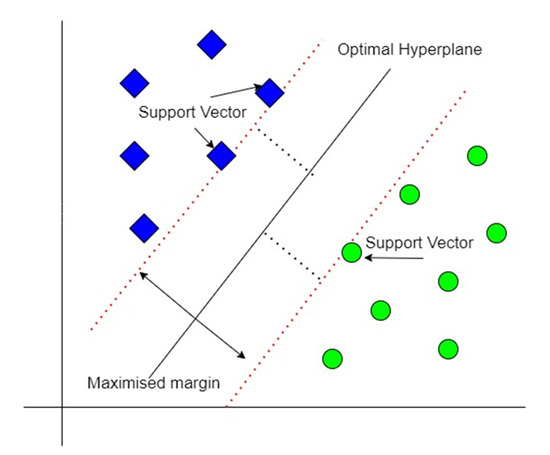 Optimal Hyperplane

Support Vector

Support Vector

Maximised margin